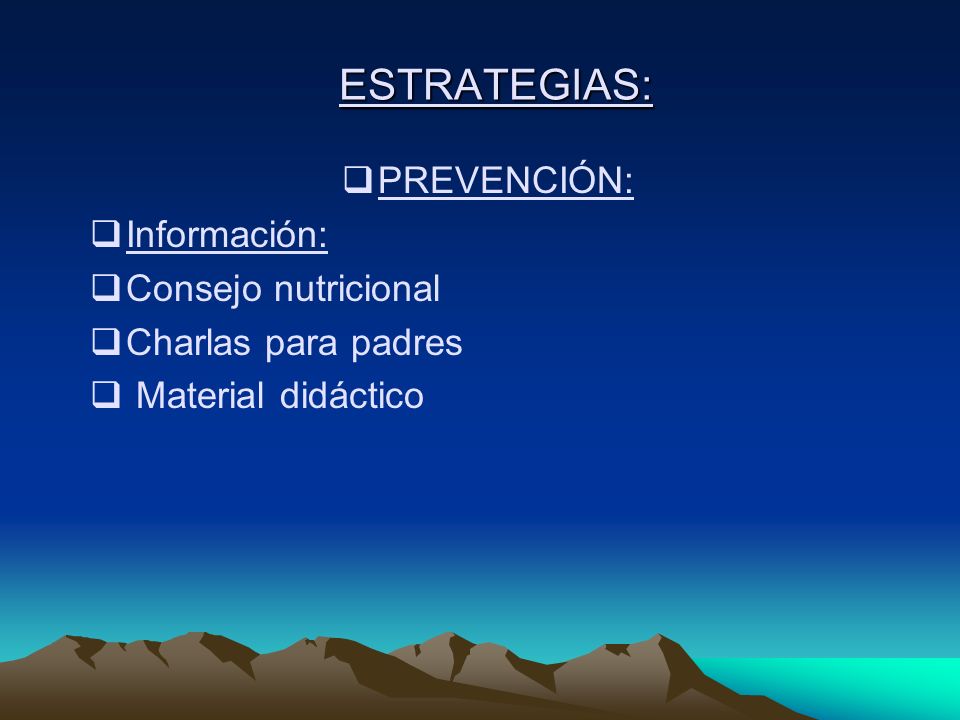 ESTRATEGIAS:

❑ PREVENCIÓN:

❑ Información:

❑ Consejo nutricional

❑ Charlas para padres

❑ Material didáctico